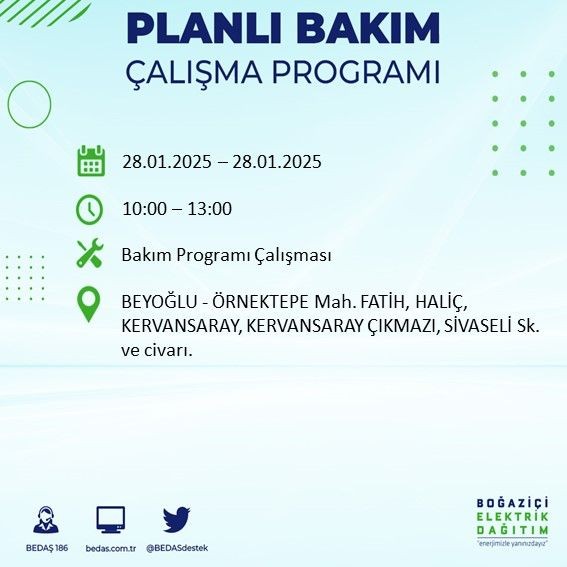 PLANLI BAKIM
ÇALIŞMA PROGRAMI

28.01.2025 – 28.01.2025

10:00 – 13:00

Bakım Programı Çalışması

BEYOĞLU - ÖRNEKTEPE Mah. FATİH, HALİÇ, KERVANSARAY, KERVANSARAY ÇIKMAZI, SİVASELİ Sk. ve civarı.

BEDAŞ 186
bedas.com.tr
@BEDASdestek

BOĞAZİÇİ
ELEKTRİK
DAĞITIM
"enerjimizle yanınızdayız"